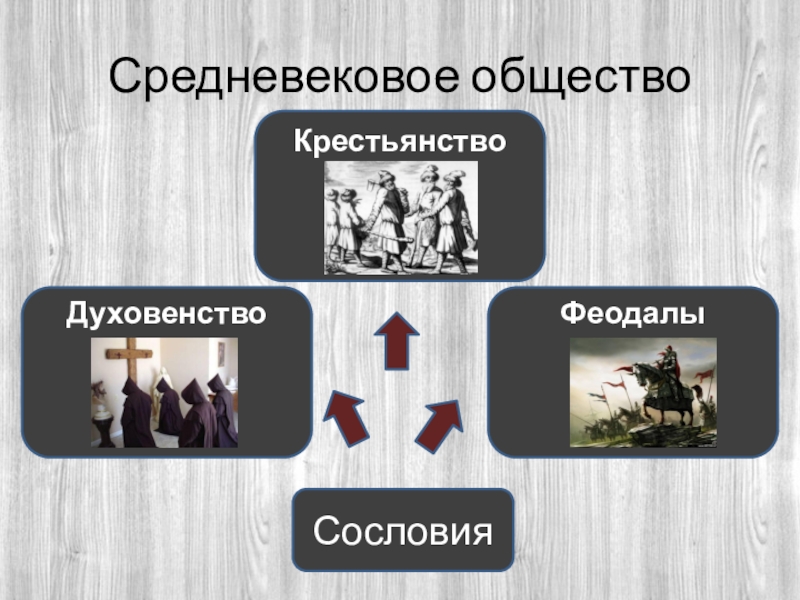 Средневековое общество

Крестьянство

Духовенство

Феодалы

Сословия